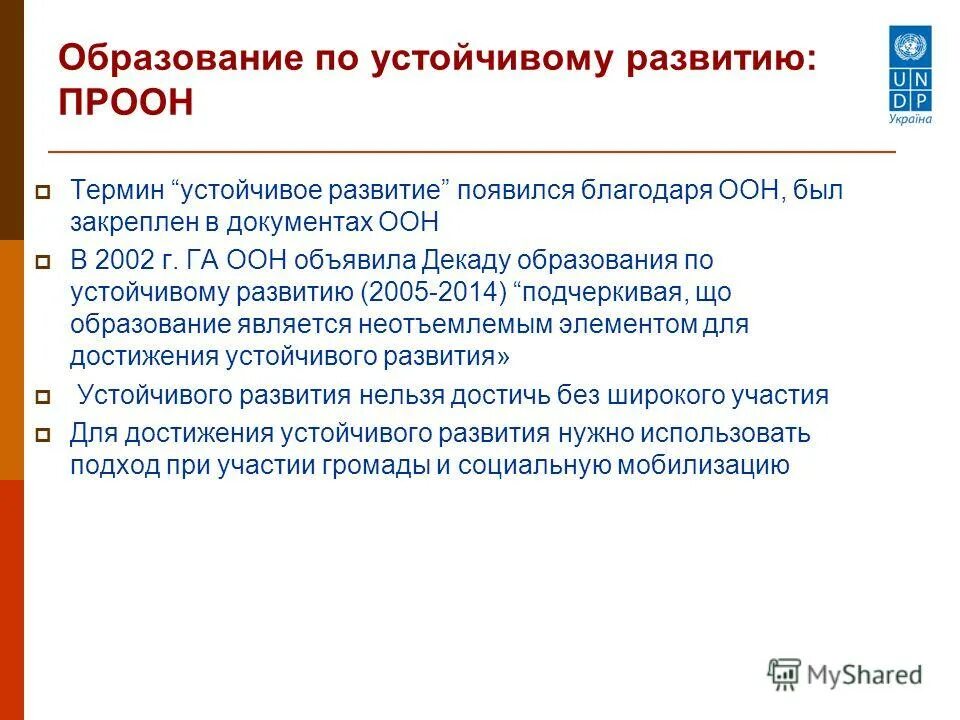 Образование по устойчивому развитию: ПРООН

U N
D P
Україна

Термин “устойчивое развитие” появился благодаря ООН, был закреплен в документах ООН

В 2002 г. ГА ООН объявила Декаду образования по устойчивому развитию (2005-2014) “подчеркивая, що образование является неотъемлемым элементом для достижения устойчивого развития»

Устойчивого развития нельзя достичь без широкого участия

Для достижения устойчивого развития нужно использовать подход при участии громады и социальную мобилизацию

MyShared